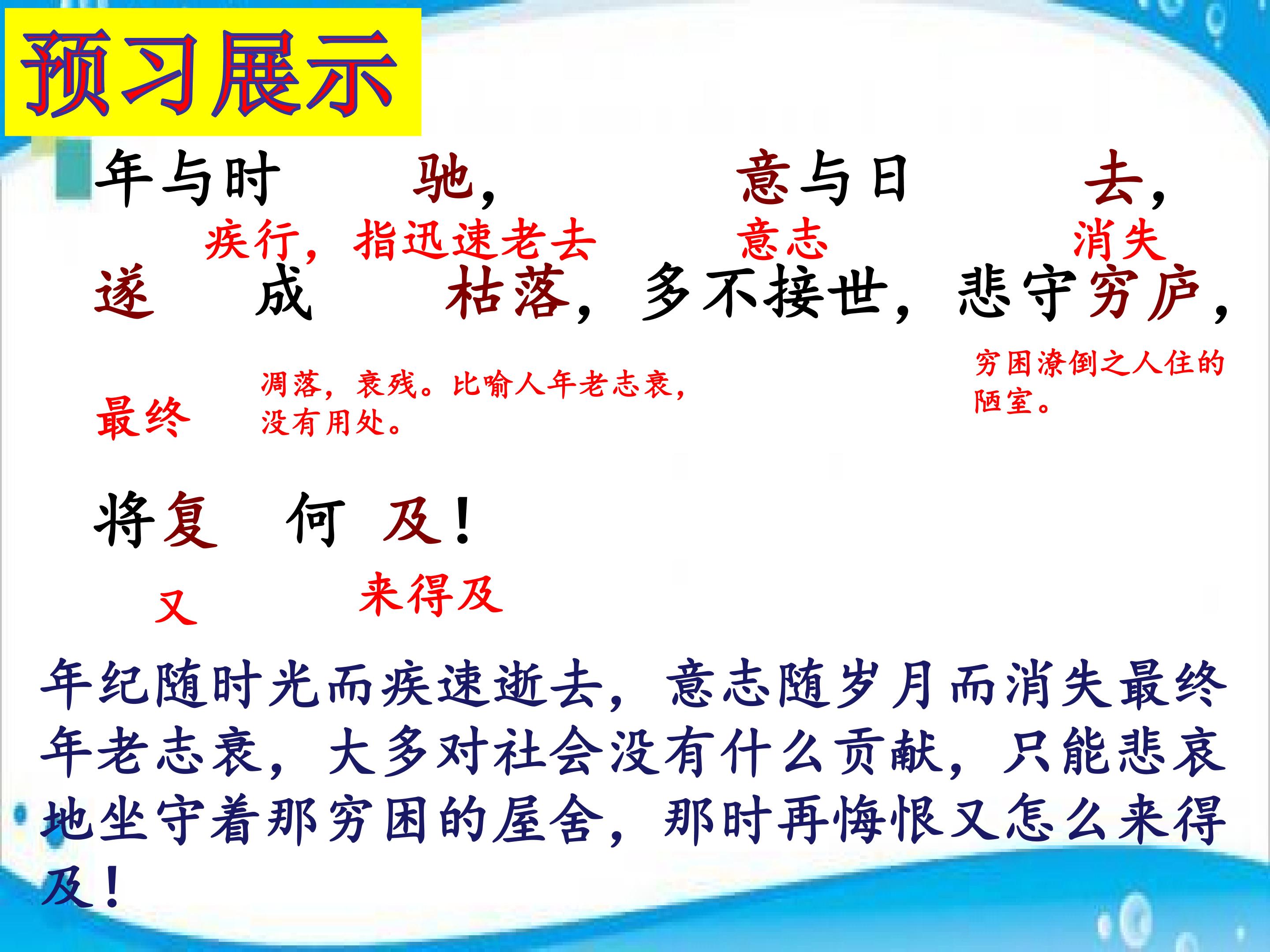 预习展示

年与时　驰，　意与日　去，

疾行，指迅速老去　意志　消失

遂　成　枯落，多不接世，悲守穷庐，

最终　凋落，衰残。比喻人年老志衰，没有用处。　穷困潦倒之人住的陋室。

将复　何　及！

又　来得及

年纪随时光而疾速逝去，意志随岁月而消失最终年老志衰，大多对社会没有什么贡献，只能悲哀地坐守着那穷困的屋舍，那时再悔恨又怎么来得及！